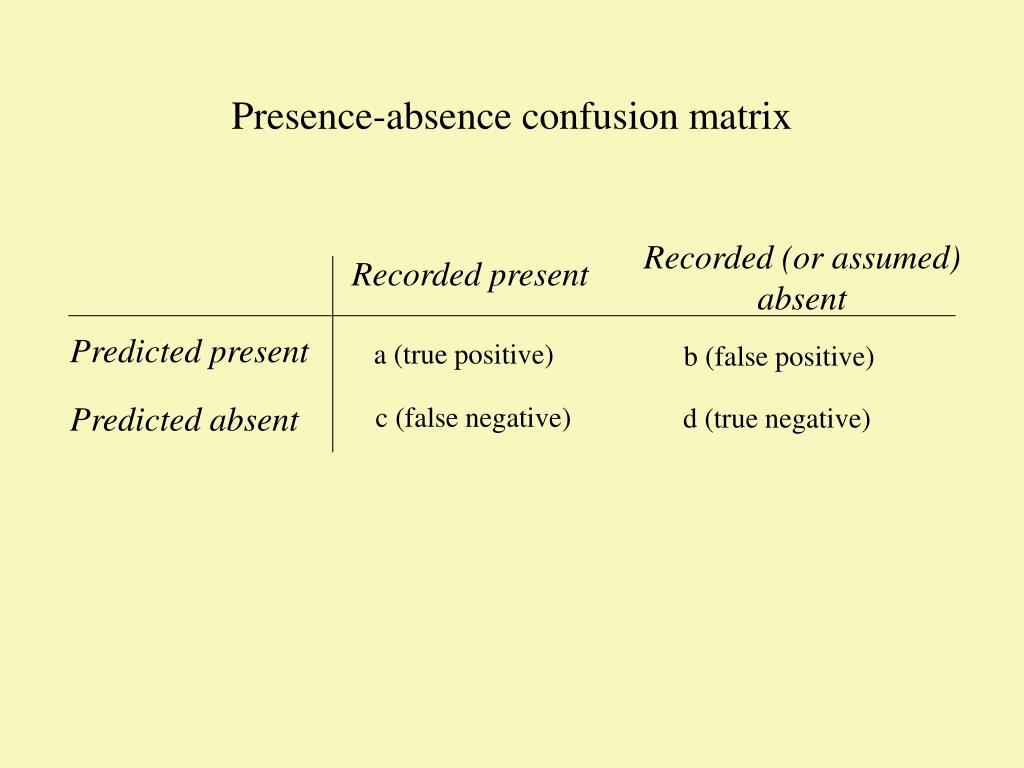 Presence-absence confusion matrix

| | Recorded present | Recorded (or assumed) absent |
|---|---|---|
| Predicted present | a (true positive) | b (false positive) |
| Predicted absent | c (false negative) | d (true negative) |